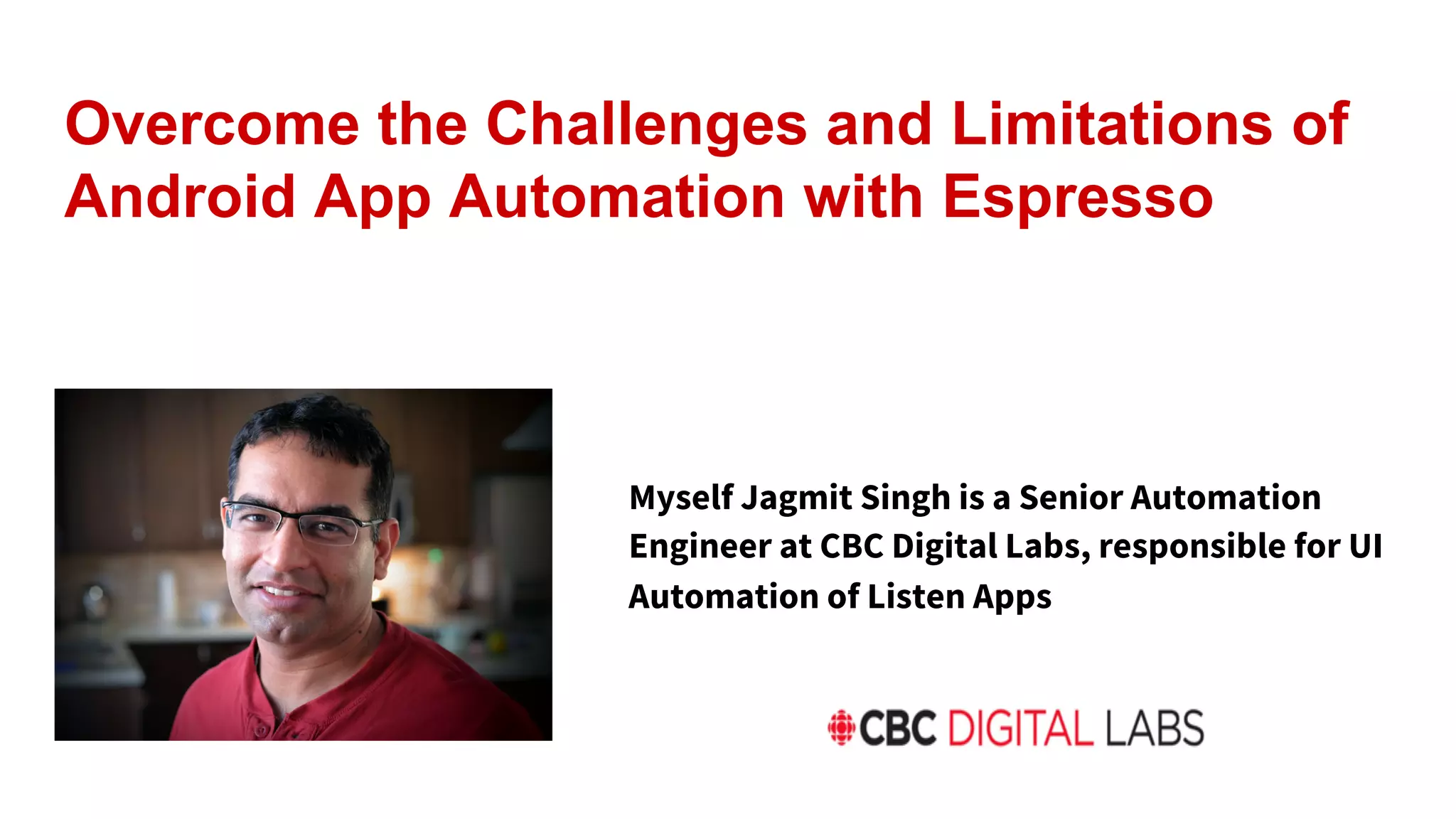 Overcome the Challenges and Limitations of Android App Automation with Espresso

Myself Jagmit Singh is a Senior Automation Engineer at CBC Digital Labs, responsible for UI Automation of Listen Apps

CBC DIGITAL LABS